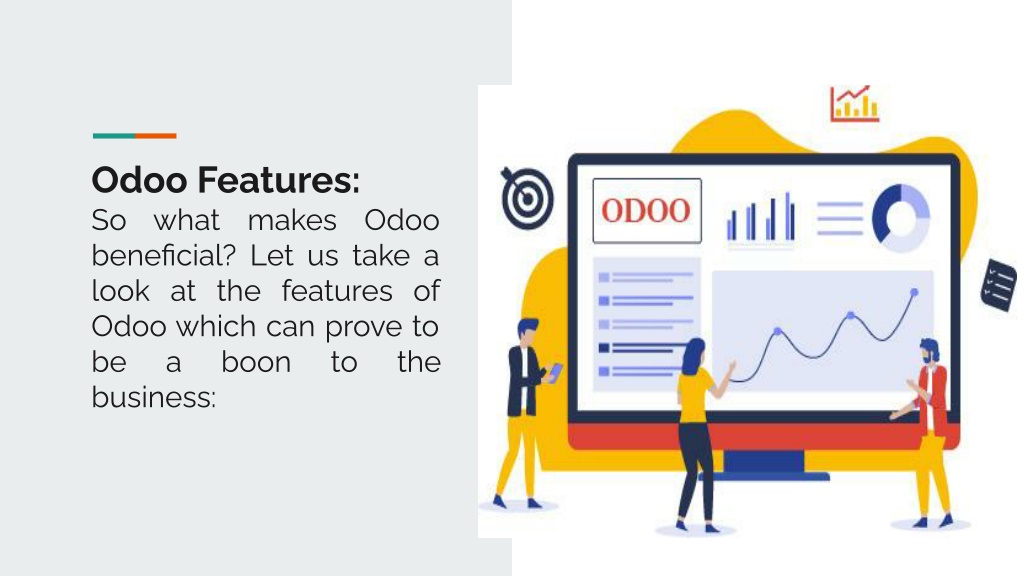 Odoo Features:

So what makes Odoo beneficial? Let us take a look at the features of Odoo which can prove to be a boon to the business:

ODOO